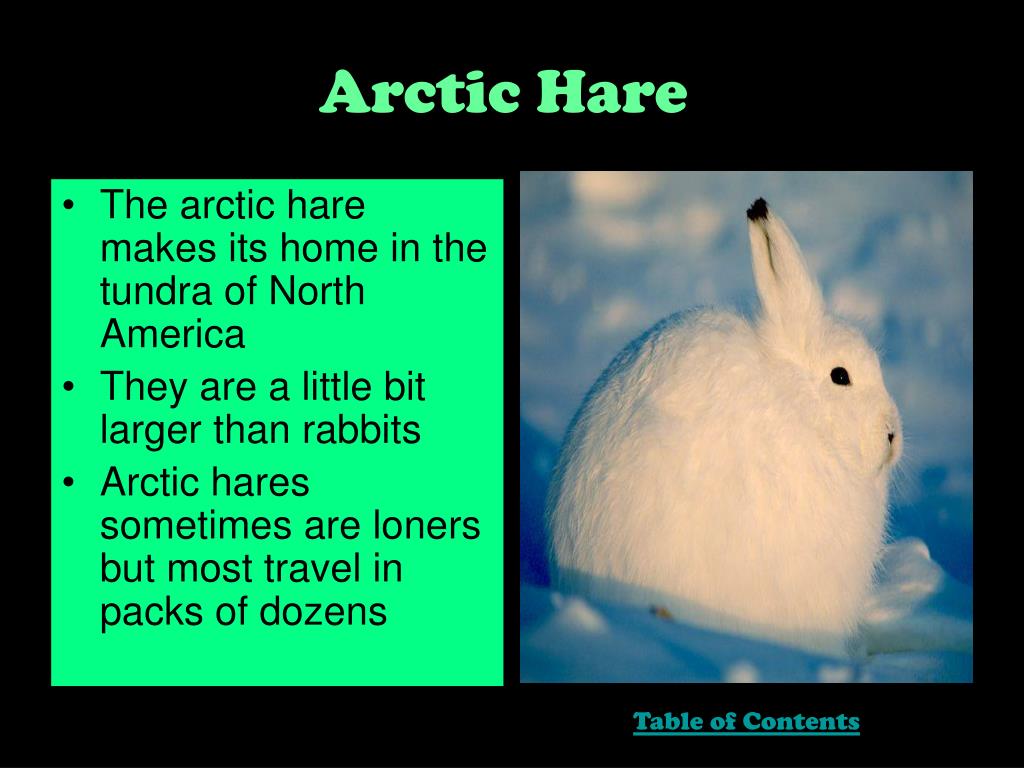 Arctic Hare

• The arctic hare makes its home in the tundra of North America
• They are a little bit larger than rabbits
• Arctic hares sometimes are loners but most travel in packs of dozens

Table of Contents